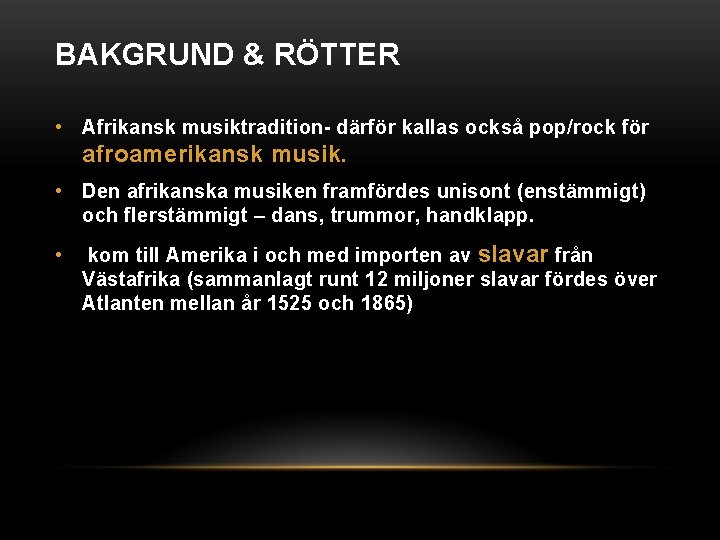 BAKGRUND & RÖTTER

• Afrikansk musiktradition- därför kallas också pop/rock för afroamerikansk musik.

• Den afrikanska musiken framfördes unisont (enstämmigt) och flerstämmigt – dans, trummor, handklapp.

• kom till Amerika i och med importen av slavar från Västafrika (sammanlagt runt 12 miljoner slavar fördes över Atlanten mellan år 1525 och 1865)